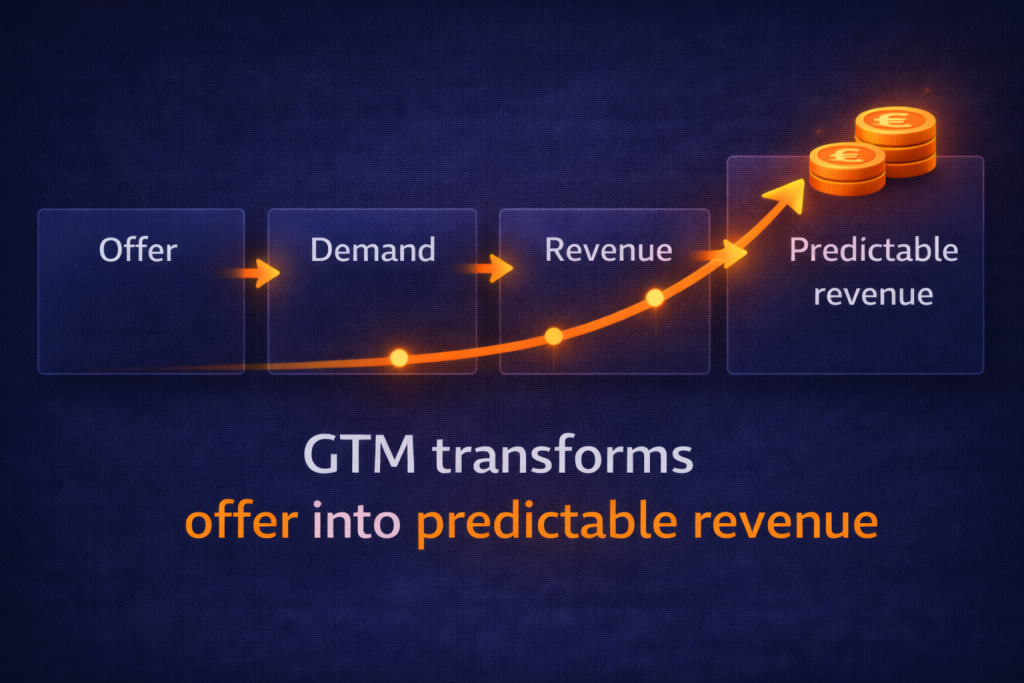 Offer

Demand

Revenue

Predictable revenue

€

€

GTM transforms offer into predictable revenue